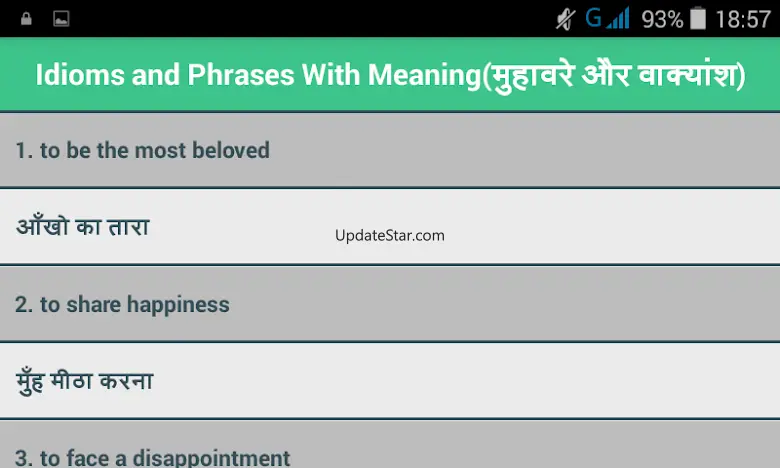 G 93% 18:57

Idioms and Phrases With Meaning(मुहावरे और वाक्यांश)

1. to be the most beloved

आँखो का तारा

UpdateStar.com

2. to share happiness

मुँह मीठा करना

3. to face a disappointment